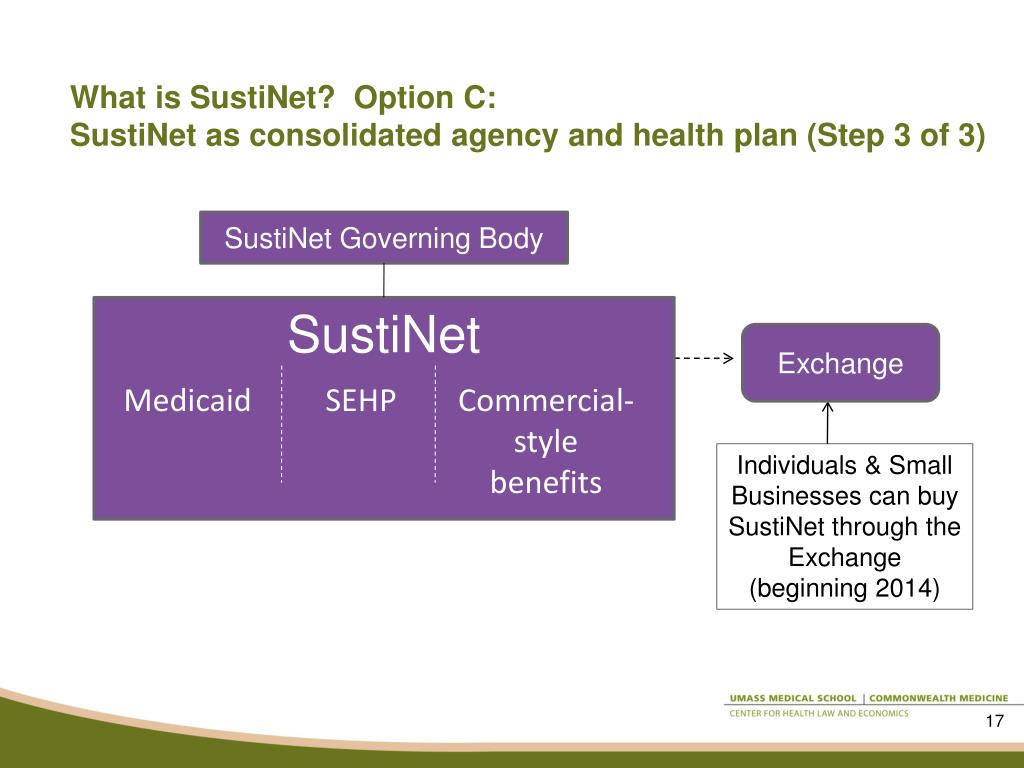 What is SustiNet? Option C:
SustiNet as consolidated agency and health plan (Step 3 of 3)

SustiNet Governing Body

SustiNet

Medicaid

SEHP

Commercial-style benefits

Exchange

Individuals & Small Businesses can buy SustiNet through the Exchange (beginning 2014)

UMASS MEDICAL SCHOOL | COMMONWEALTH MEDICINE
CENTER FOR HEALTH LAW AND ECONOMICS

17